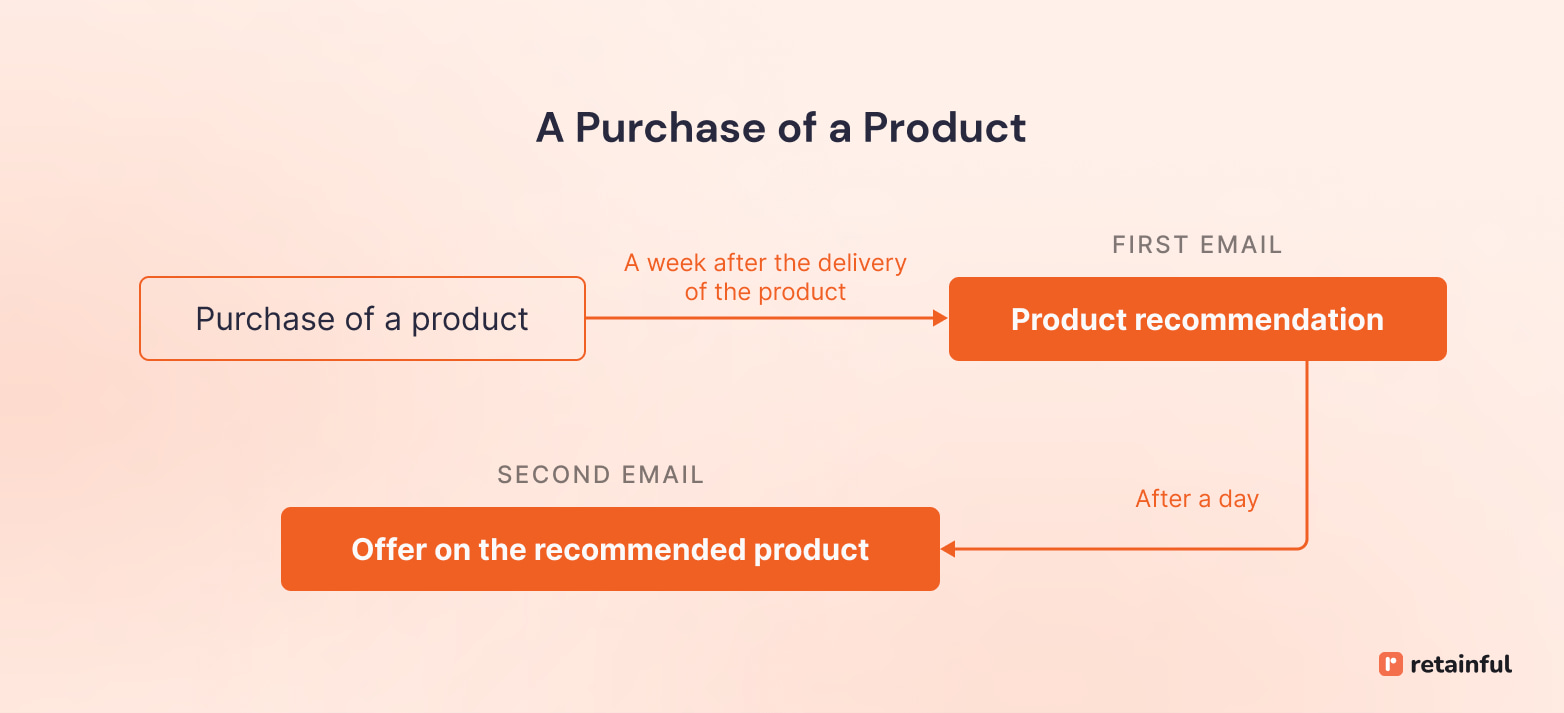 A Purchase of a Product

Purchase of a product

A week after the delivery of the product

FIRST EMAIL

Product recommendation

After a day

SECOND EMAIL

Offer on the recommended product

retainful